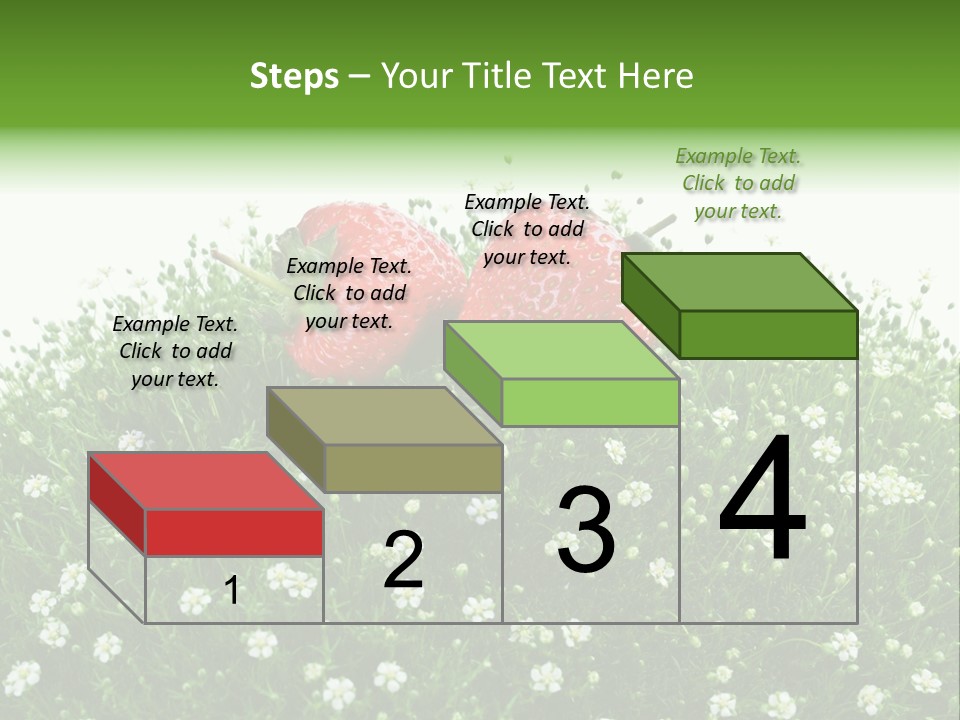 Steps – Your Title Text Here

Example Text. Click to add your text.

Example Text. Click to add your text.

Example Text. Click to add your text.

Example Text. Click to add your text.

1

2

3

4